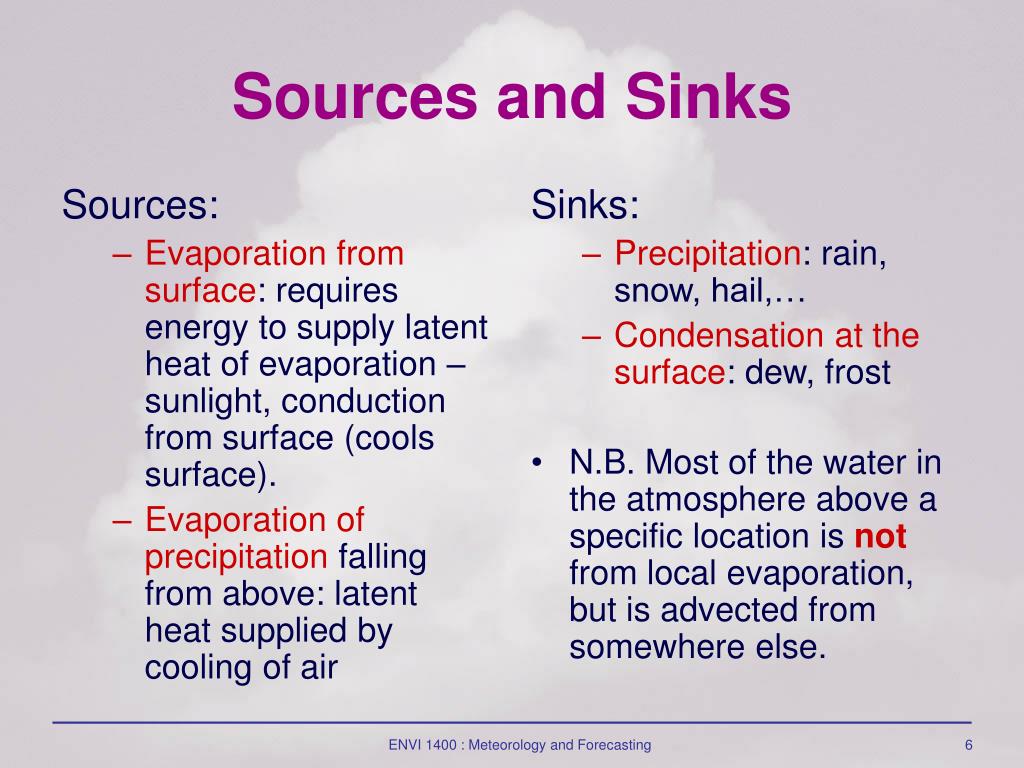 Sources and Sinks

Sources:

– Evaporation from surface: requires energy to supply latent heat of evaporation – sunlight, conduction from surface (cools surface).

– Evaporation of precipitation falling from above: latent heat supplied by cooling of air

Sinks:

– Precipitation: rain, snow, hail,…

– Condensation at the surface: dew, frost

• N.B. Most of the water in the atmosphere above a specific location is not from local evaporation, but is advected from somewhere else.

ENVI 1400 : Meteorology and Forecasting

6